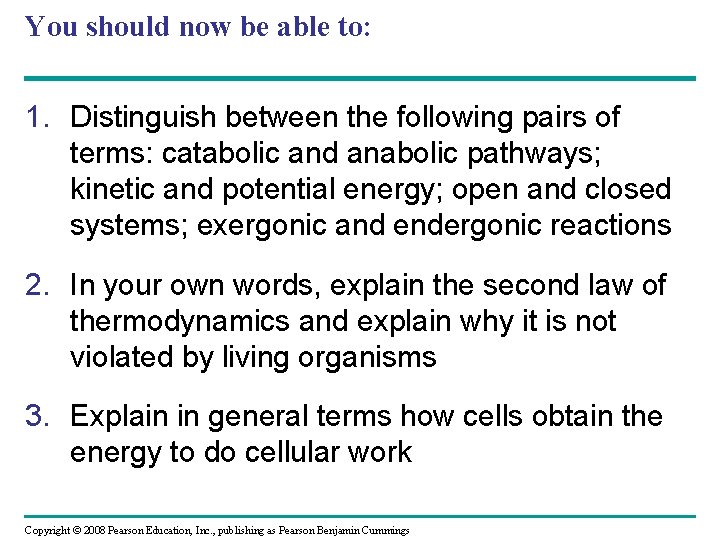 You should now be able to:

1. Distinguish between the following pairs of terms: catabolic and anabolic pathways; kinetic and potential energy; open and closed systems; exergonic and endergonic reactions

2. In your own words, explain the second law of thermodynamics and explain why it is not violated by living organisms

3. Explain in general terms how cells obtain the energy to do cellular work

Copyright © 2008 Pearson Education, Inc., publishing as Pearson Benjamin Cummings